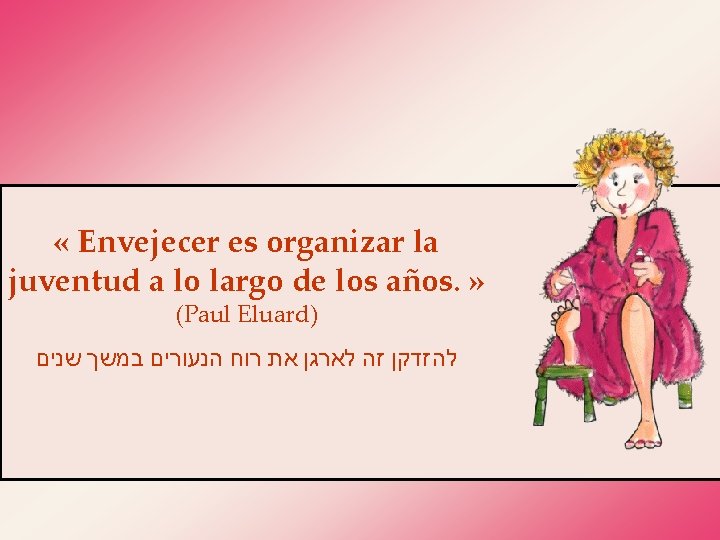 « Envejecer es organizar la juventud a lo largo de los años. »
(Paul Eluard)

להזדקן זה לארגן את רוח הנעורים במשך שנים